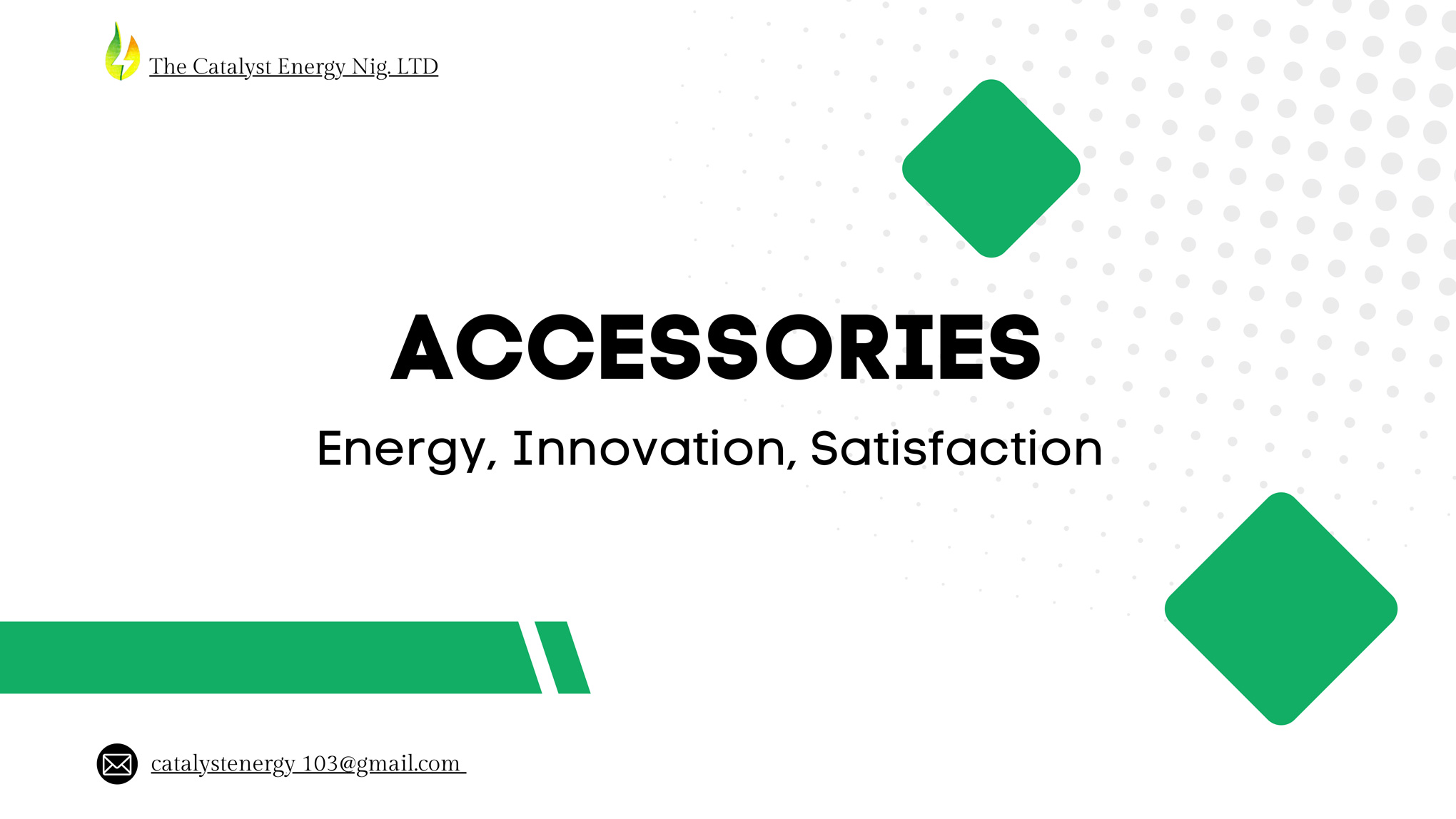 The Catalyst Energy Nig. LTD

ACCESSORIES

Energy, Innovation, Satisfaction

catalystenergy 103@gmail.com